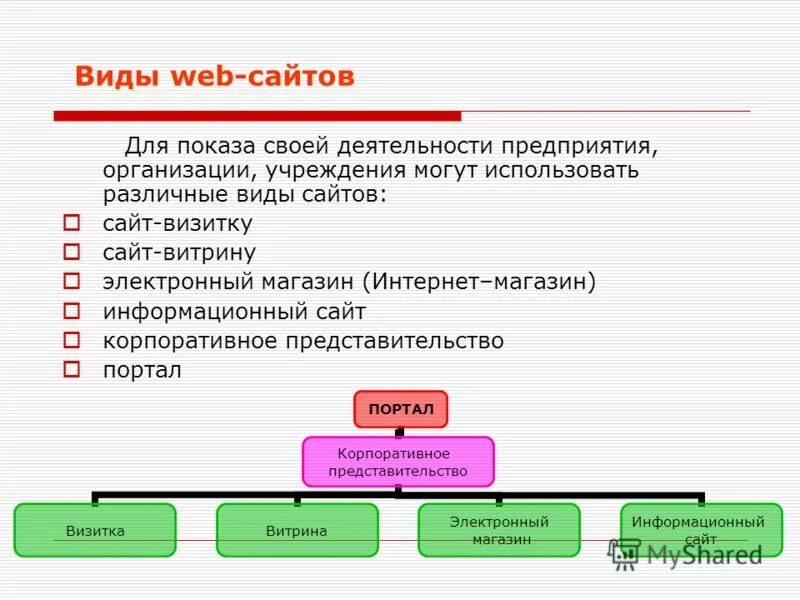 Виды web-сайтов

Для показа своей деятельности предприятия, организации, учреждения могут использовать различные виды сайтов:

сайт-визитку
сайт-витрину
электронный магазин (Интернет–магазин)
информационный сайт
корпоративное представительство
портал

ПОРТАЛ

Корпоративное представительство

Визитка

Витрина

Электронный магазин

Информационный сайт

MyShared